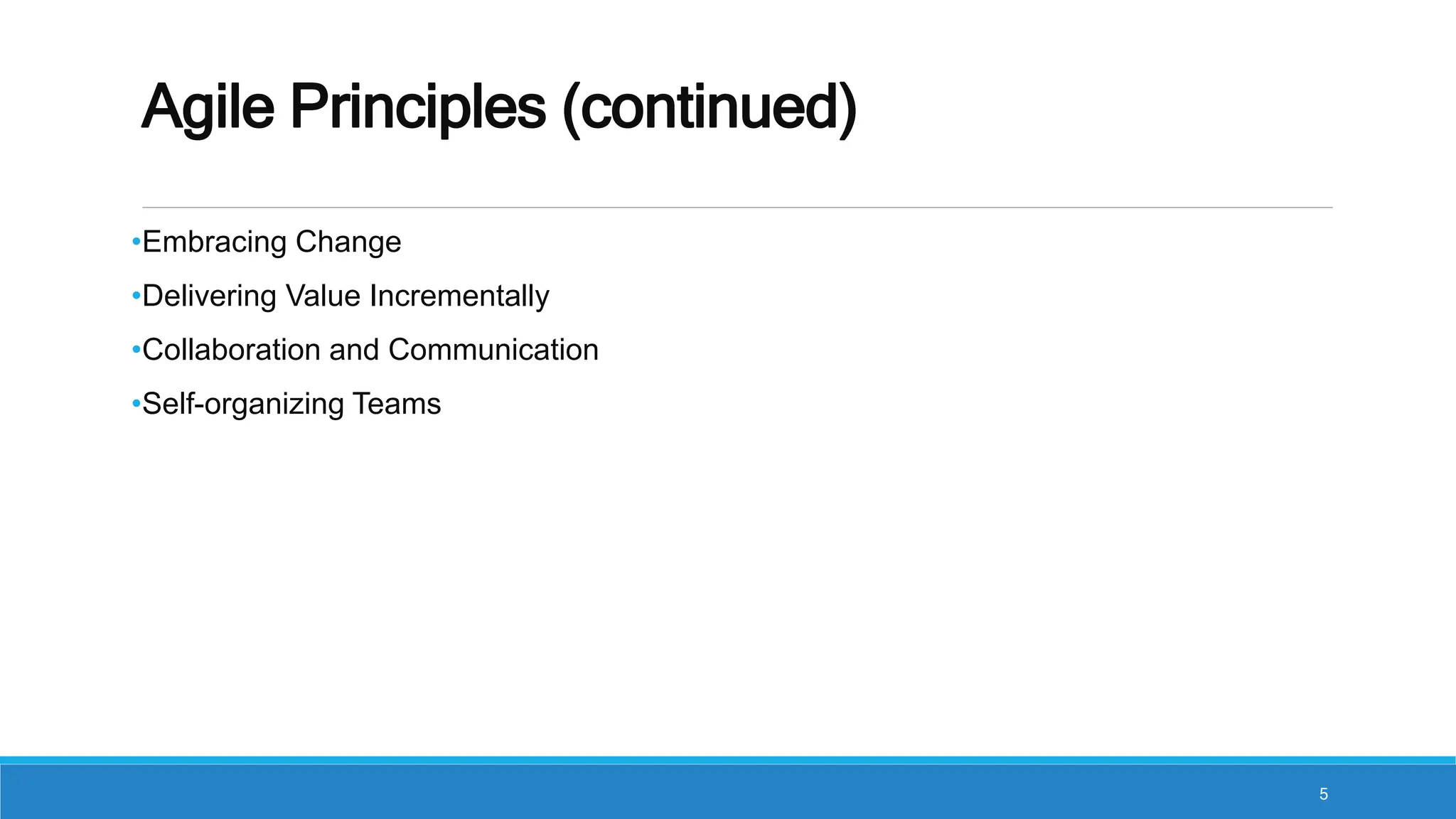 Agile Principles (continued)

•Embracing Change
•Delivering Value Incrementally
•Collaboration and Communication
•Self-organizing Teams

5